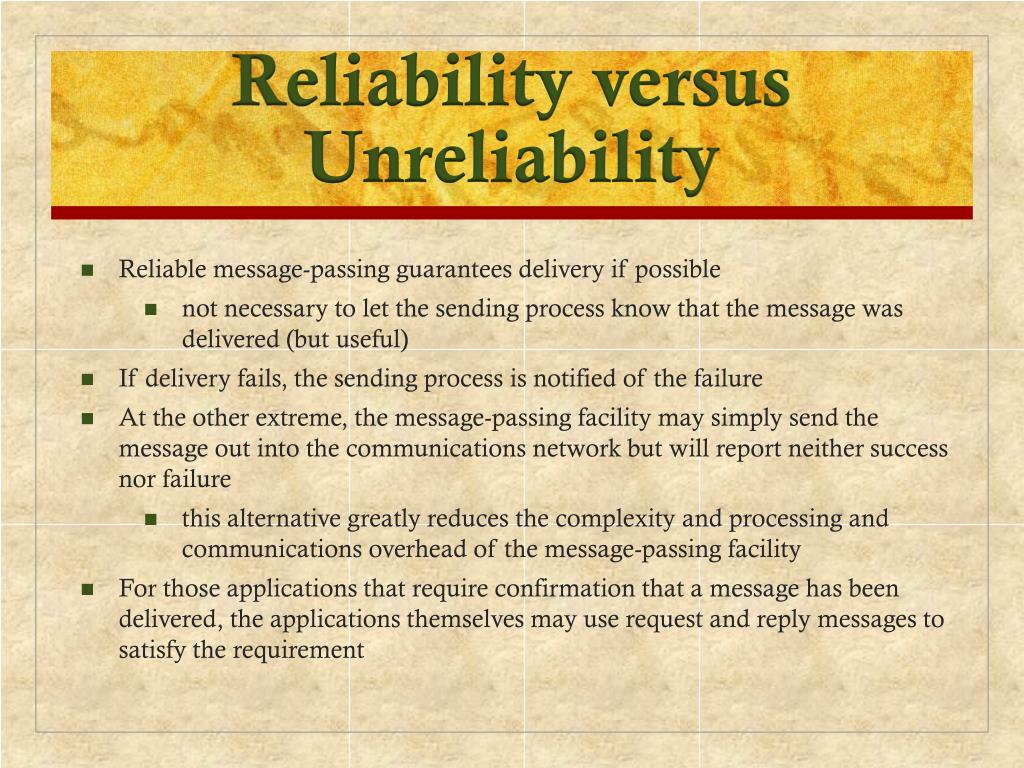 Reliability versus Unreliability

- Reliable message-passing guarantees delivery if possible
  - not necessary to let the sending process know that the message was delivered (but useful)
- If delivery fails, the sending process is notified of the failure
- At the other extreme, the message-passing facility may simply send the message out into the communications network but will report neither success nor failure
  - this alternative greatly reduces the complexity and processing and communications overhead of the message-passing facility
- For those applications that require confirmation that a message has been delivered, the applications themselves may use request and reply messages to satisfy the requirement